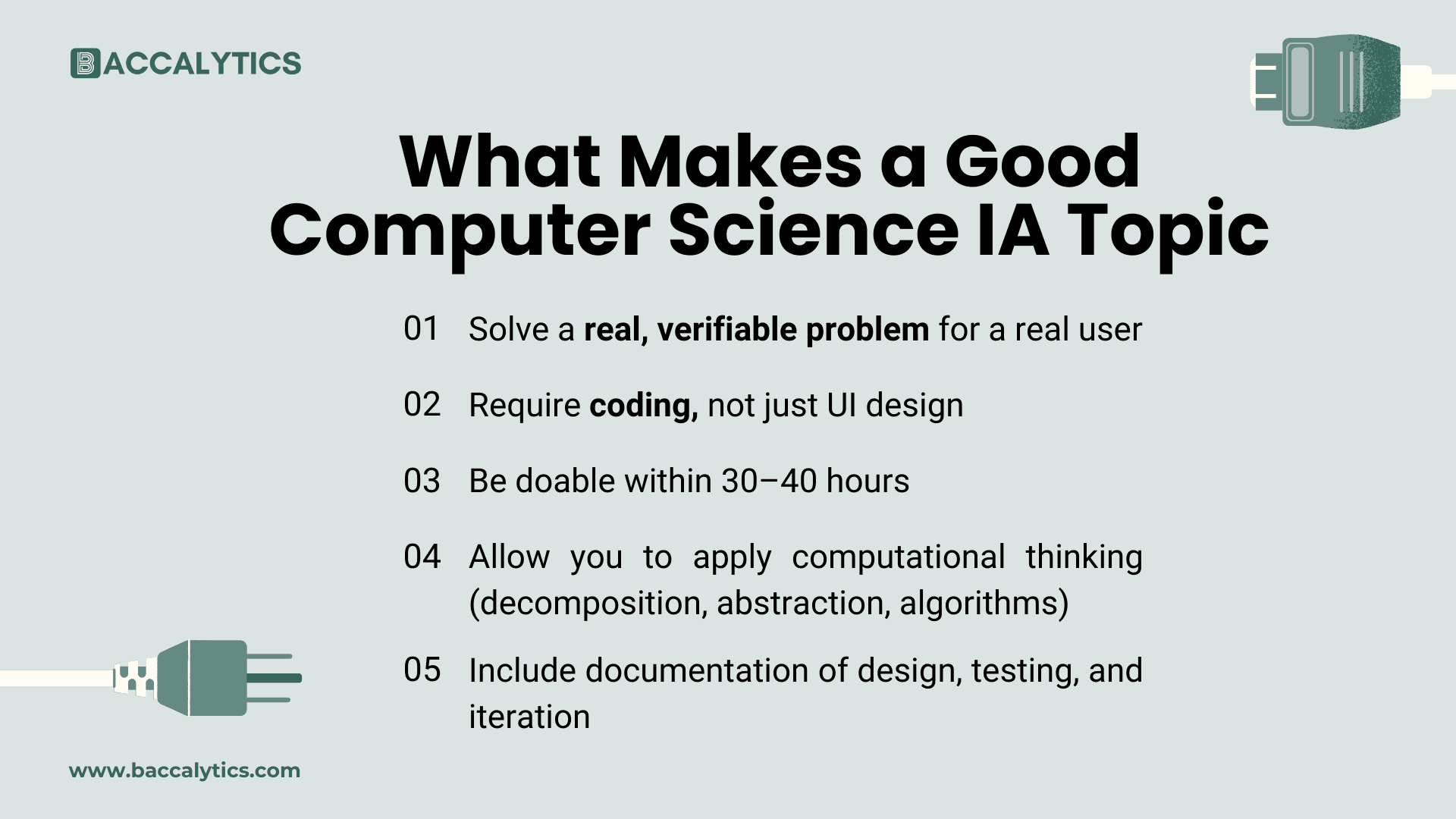 BACCALYTICS

What Makes a Good Computer Science IA Topic

01 Solve a real, verifiable problem for a real user

02 Require coding, not just UI design

03 Be doable within 30–40 hours

04 Allow you to apply computational thinking (decomposition, abstraction, algorithms)

05 Include documentation of design, testing, and iteration

www.baccalytics.com